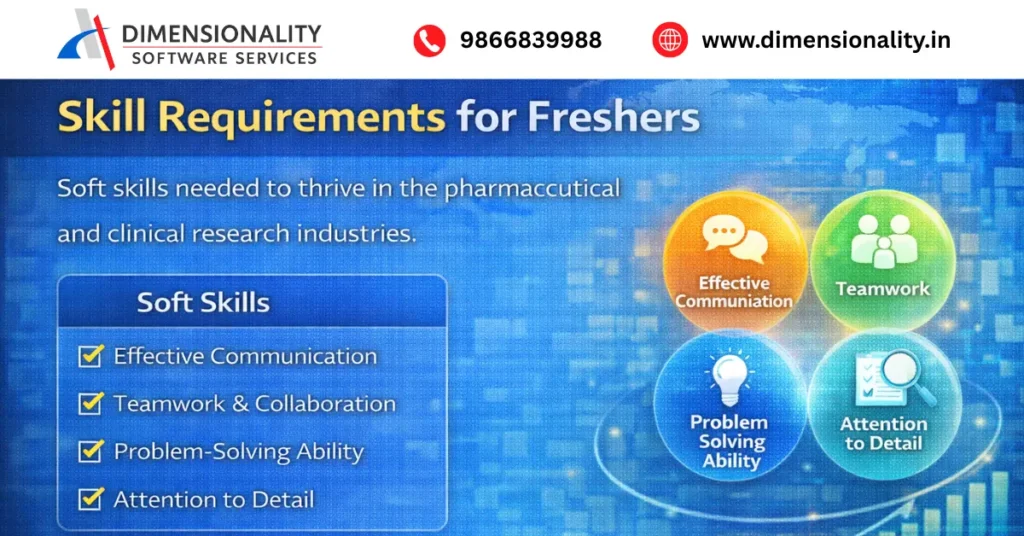 DIMENSIONALITY
SOFTWARE SERVICES

9866839988

www.dimensionality.in

Skill Requirements for Freshers

Soft skills needed to thrive in the pharmaccutical and clinical research industries.

Soft Skills

Effective Communication

Teamwork & Collaboration

Problem-Solving Ability

Attention to Detail

Effective Communiation

Teamwork

Problem Solving Ability

Attention to Detail